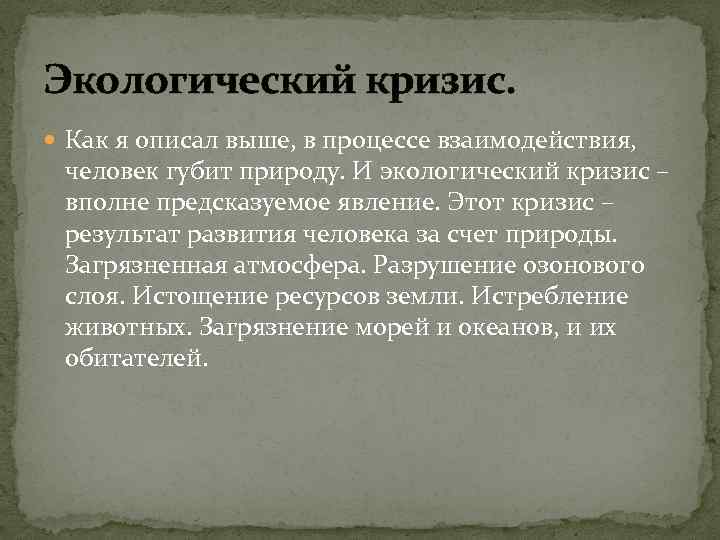 Экологический кризис.

Как я описал выше, в процессе взаимодействия, человек губит природу. И экологический кризис – вполне предсказуемое явление. Этот кризис – результат развития человека за счет природы. Загрязненная атмосфера. Разрушение озонового слоя. Истощение ресурсов земли. Истребление животных. Загрязнение морей и океанов, и их обитателей.